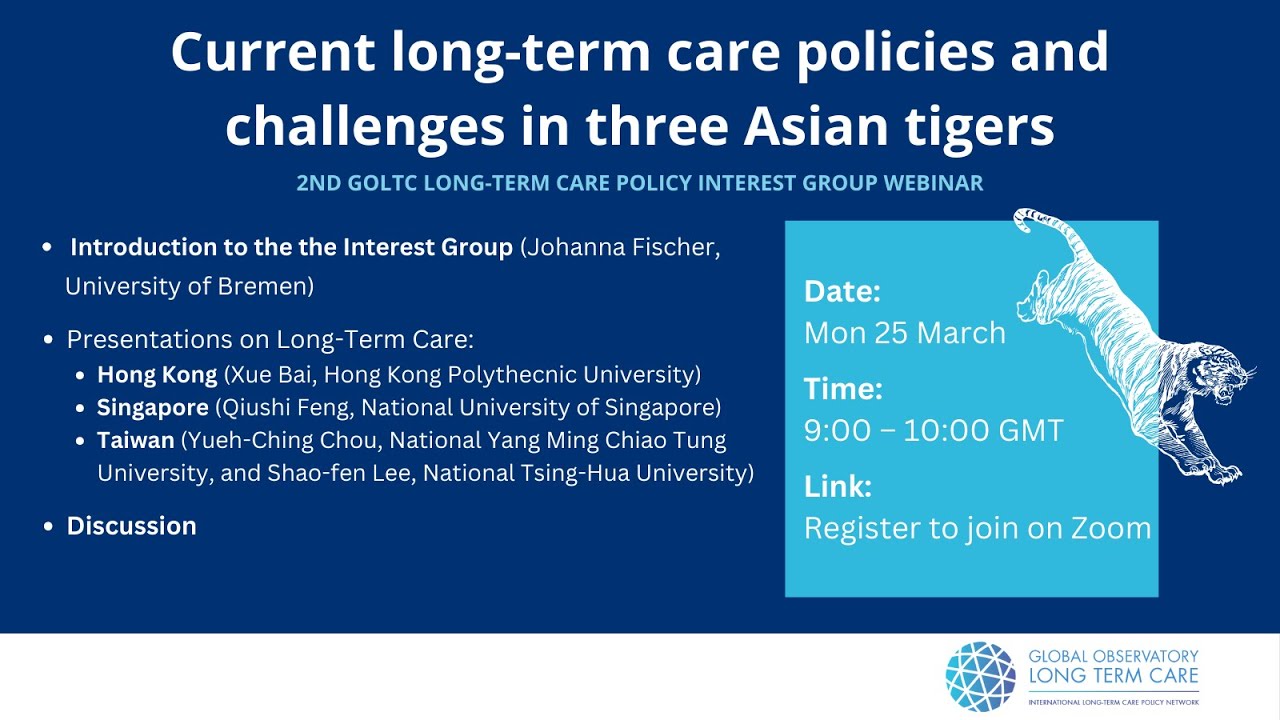 Current long-term care policies and challenges in three Asian tigers

2ND GOLTC LONG-TERM CARE POLICY INTEREST GROUP WEBINAR

- Introduction to the the Interest Group (Johanna Fischer, University of Bremen)
- Presentations on Long-Term Care:
  - Hong Kong (Xue Bai, Hong Kong Polythecnic University)
  - Singapore (Qiushi Feng, National University of Singapore)
  - Taiwan (Yueh-Ching Chou, National Yang Ming Chiao Tung University, and Shao-fen Lee, National Tsing-Hua University)
- Discussion

Date:
Mon 25 March

Time:
9:00 – 10:00 GMT

Link:
Register to join on Zoom

GLOBAL OBSERVATORY
LONG TERM CARE
INTERNATIONAL LONG-TERM CARE POLICY NETWORK